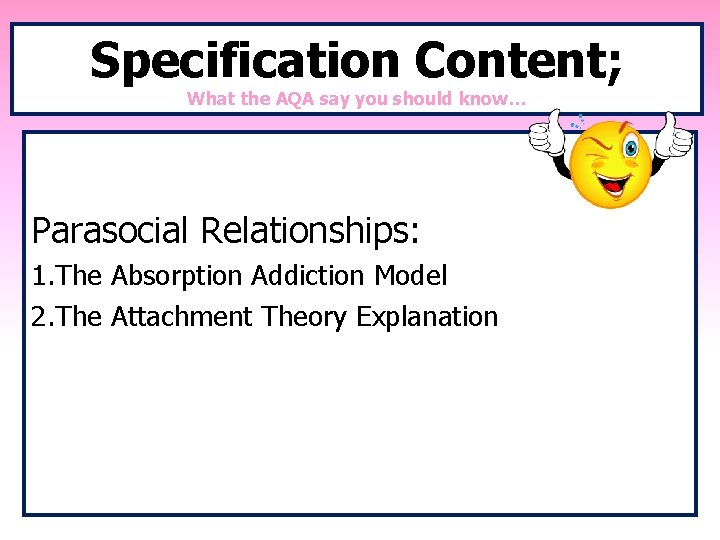 Specification Content;
What the AQA say you should know…

Parasocial Relationships:
1.The Absorption Addiction Model
2.The Attachment Theory Explanation